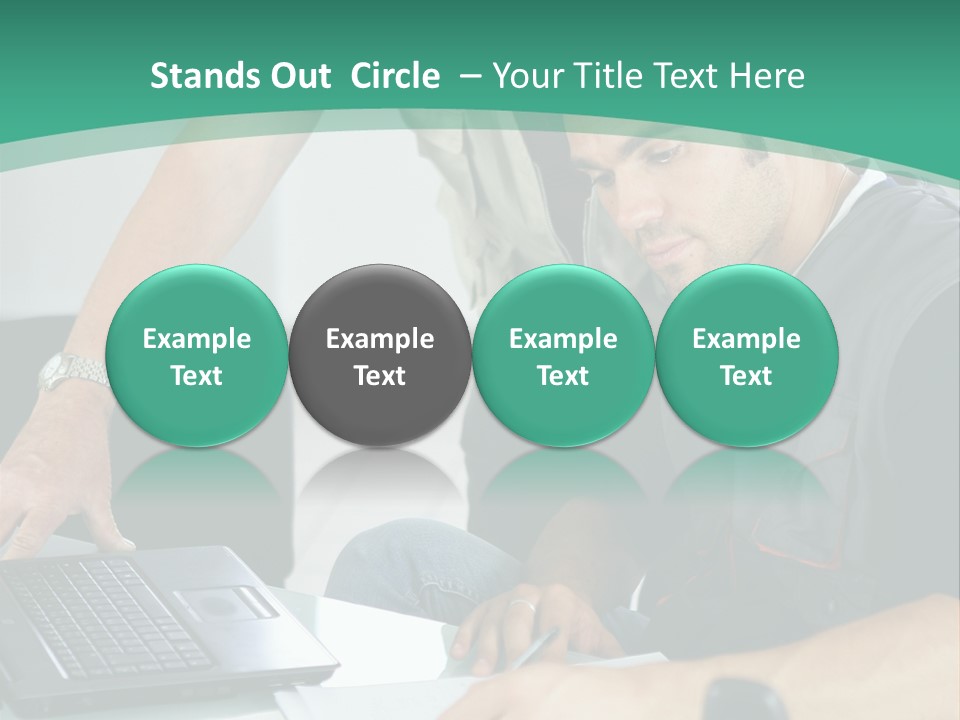 Stands Out Circle – Your Title Text Here

Example Text

Example Text

Example Text

Example Text